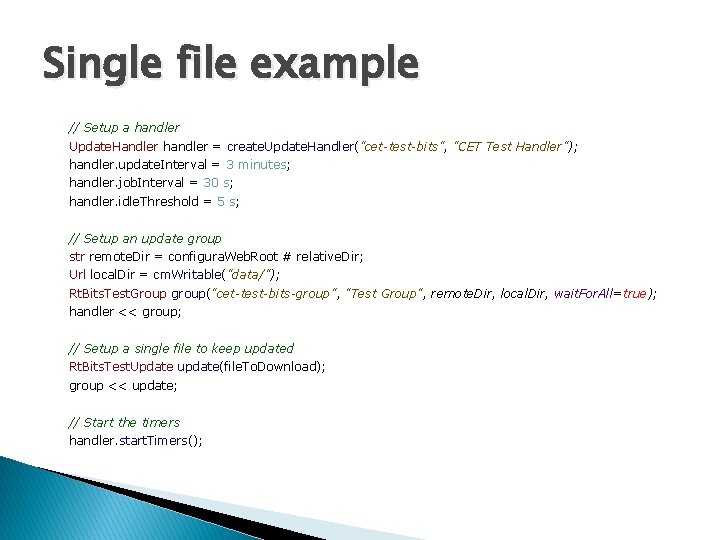 Single file example

// Setup a handler
UpdateHandler handler = createUpdateHandler("cet-test-bits", "CET Test Handler");
handler.updateInterval = 3 minutes;
handler.jobInterval = 30 s;
handler.idleThreshold = 5 s;

// Setup an update group
str remoteDir = configuraWebRoot # relativeDir;
Url localDir = cmWritable("data/");
RtBitsTestGroup group("cet-test-bits-group", "Test Group", remoteDir, localDir, waitForAll=true);
handler << group;

// Setup a single file to keep updated
RtBitsTestUpdate update(fileToDownload);
group << update;

// Start the timers
handler.startTimers();